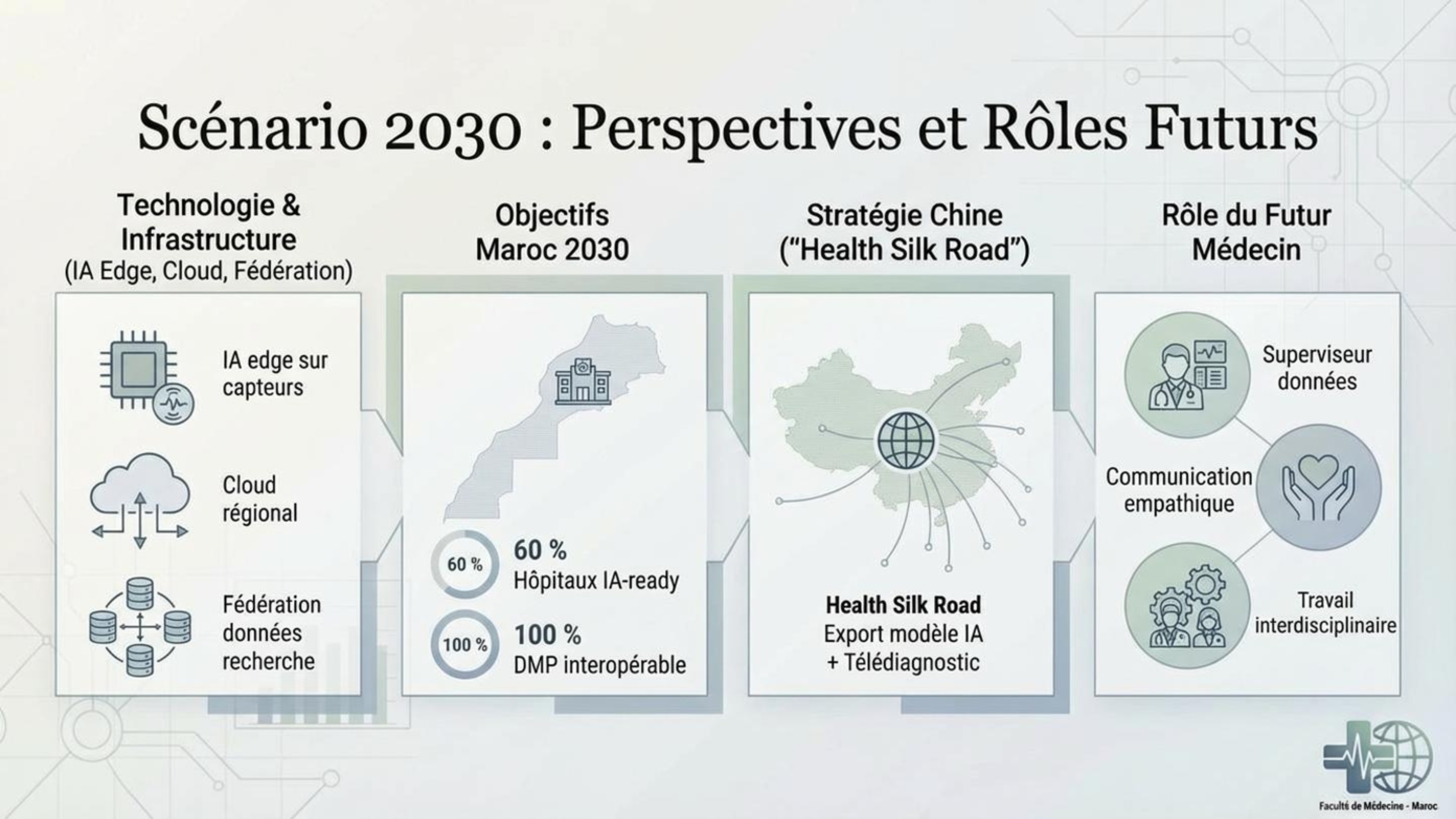 Scénario 2030 : Perspectives et Rôles Futurs

Technologie & Infrastructure
(IA Edge, Cloud, Fédération)

IA edge sur capteurs

Cloud régional

Fédération données recherche

Objectifs Maroc 2030

60 %
60 %
Hôpitaux IA-ready

100 %
100 %
DMP interopérable

Stratégie Chine
("Health Silk Road")

Health Silk Road
Export modèle IA
+ Télédiagnostic

Rôle du Futur Médecin

Superviseur données

Communication empathique

Travail interdisciplinaire

Faculté de Médecine - Maroc